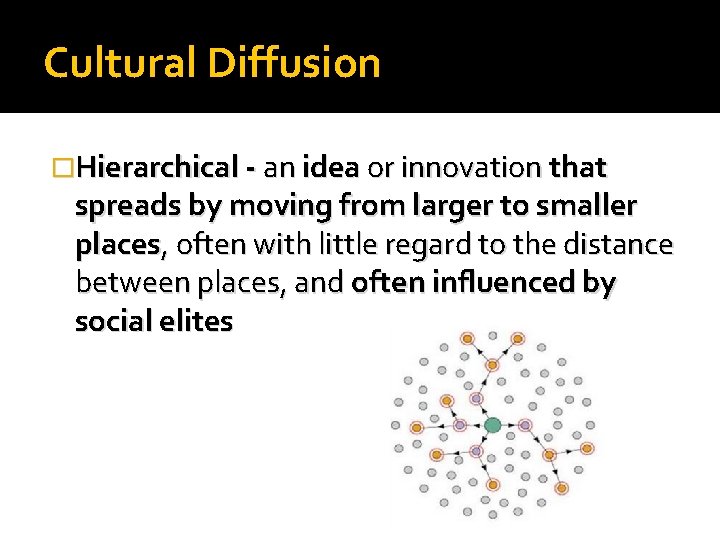 Cultural Diffusion

□Hierarchical - an idea or innovation that spreads by moving from larger to smaller places, often with little regard to the distance between places, and often influenced by social elites